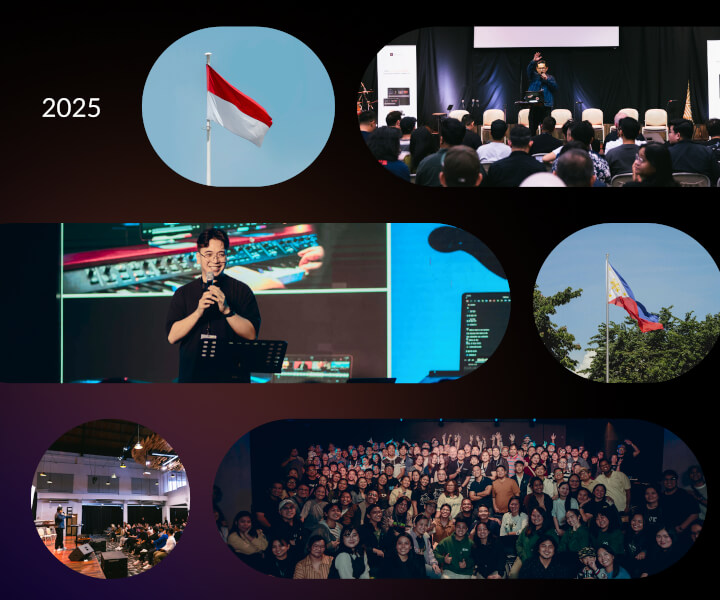 2025